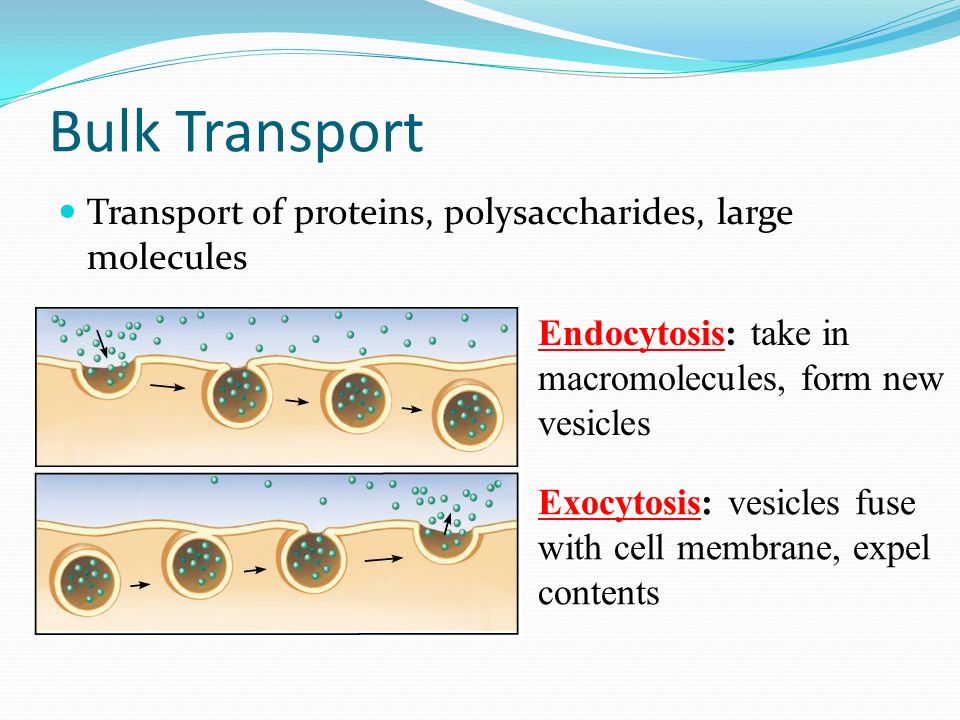 Bulk Transport

Transport of proteins, polysaccharides, large molecules

Endocytosis: take in macromolecules, form new vesicles

Exocytosis: vesicles fuse with cell membrane, expel contents